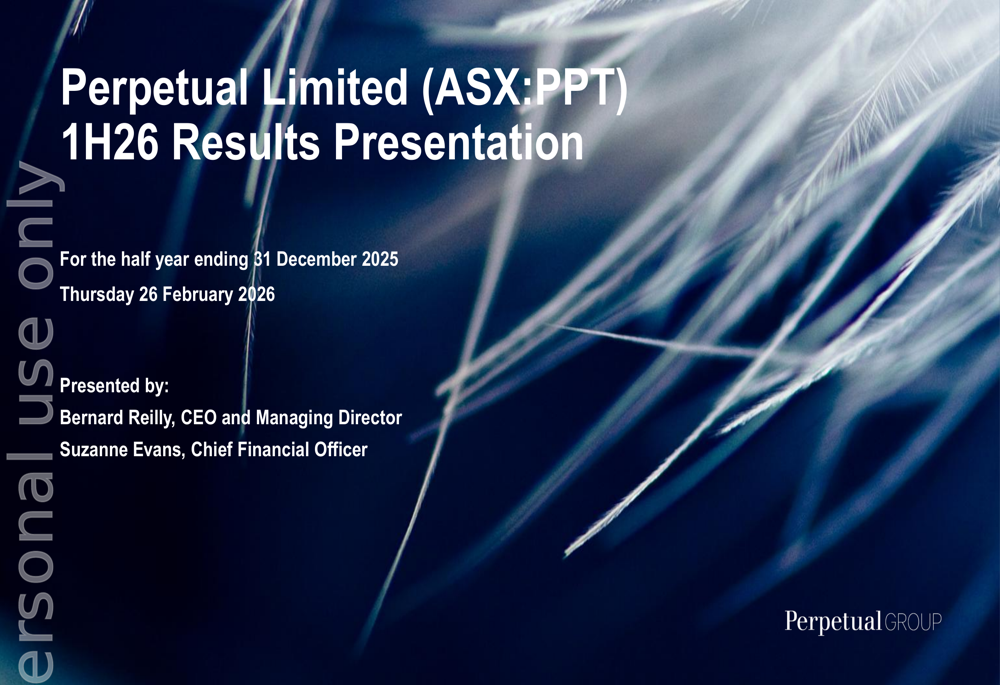 ersonal use only

Perpetual Limited (ASX:PPT)
1H26 Results Presentation

For the half year ending 31 December 2025
Thursday 26 February 2026

Presented by:
Bernard Reilly, CEO and Managing Director
Suzanne Evans, Chief Financial Officer

Perpetual GROUP